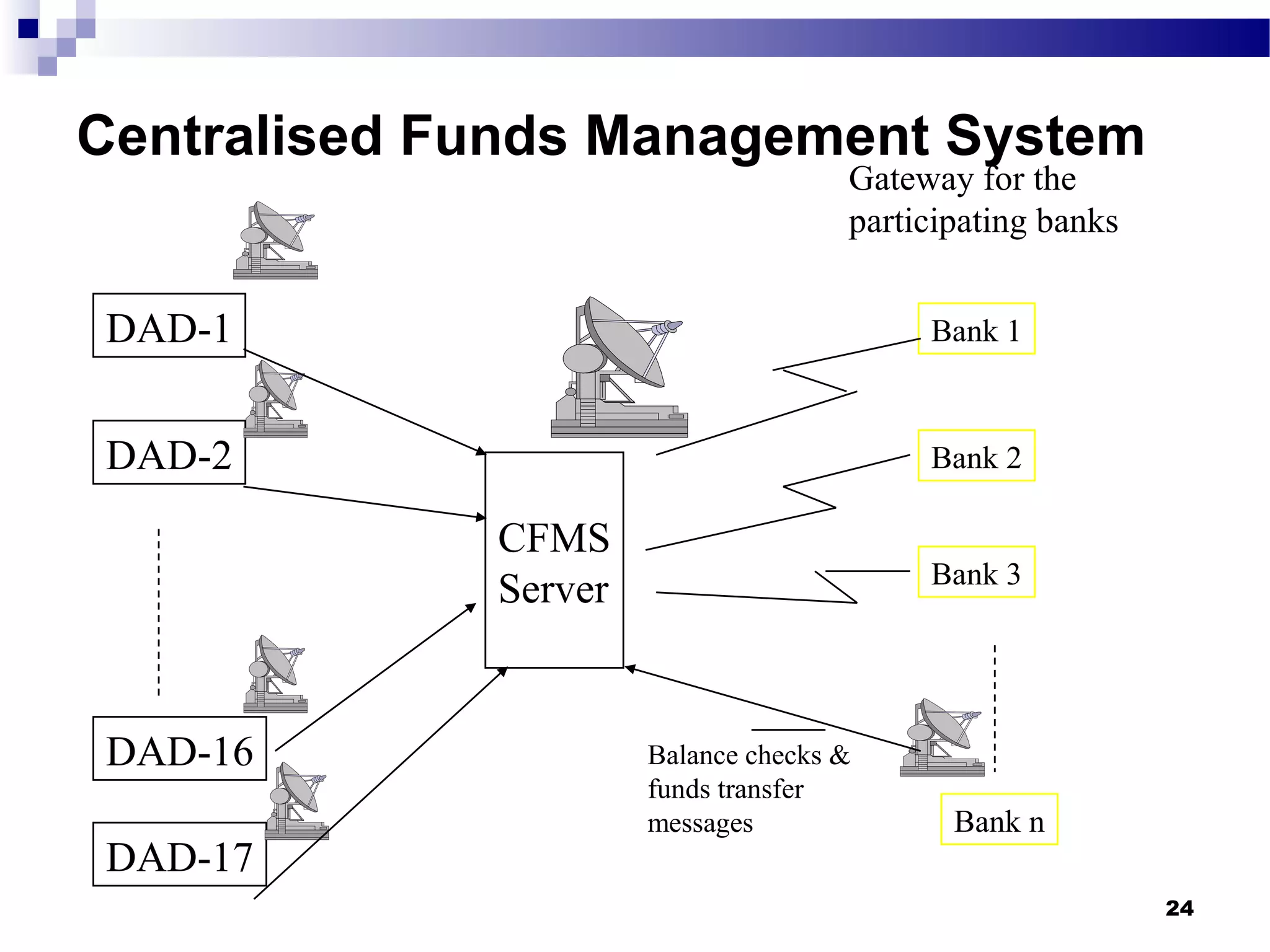 Centralised Funds Management System

Gateway for the participating banks

DAD-1

DAD-2

DAD-16

DAD-17

CFMS Server

Bank 1

Bank 2

Bank 3

Bank n

Balance checks & funds transfer messages

24